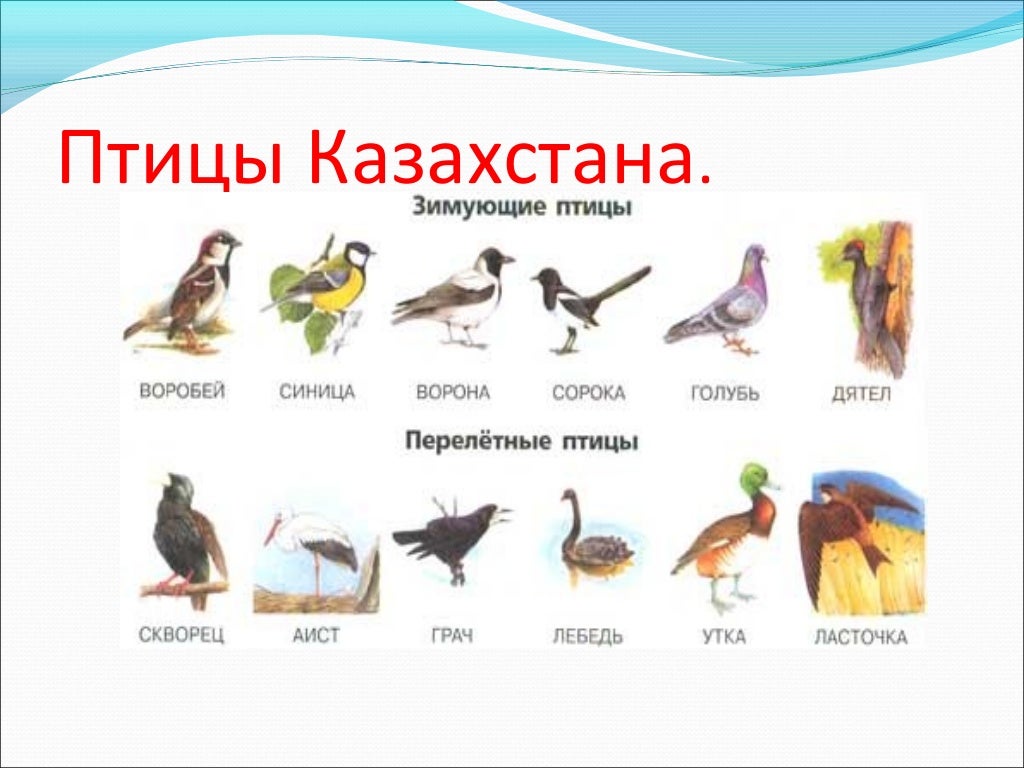 Птицы Казахстана.

Зимующие птицы

ВОРОБЕЙ СИНИЦА ВОРОНА СОРОКА ГОЛУБЬ ДЯТЕЛ

Перелётные птицы

СКВОРЕЦ АИСТ ГРАЧ ЛЕБЕДЬ УТКА ЛАСТОЧКА